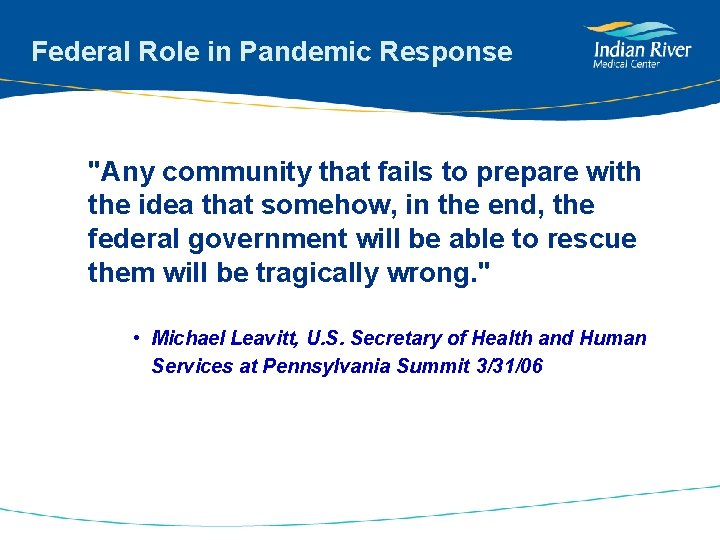 Federal Role in Pandemic Response

Indian River
Medical Center

"Any community that fails to prepare with the idea that somehow, in the end, the federal government will be able to rescue them will be tragically wrong."

• Michael Leavitt, U.S. Secretary of Health and Human Services at Pennsylvania Summit 3/31/06